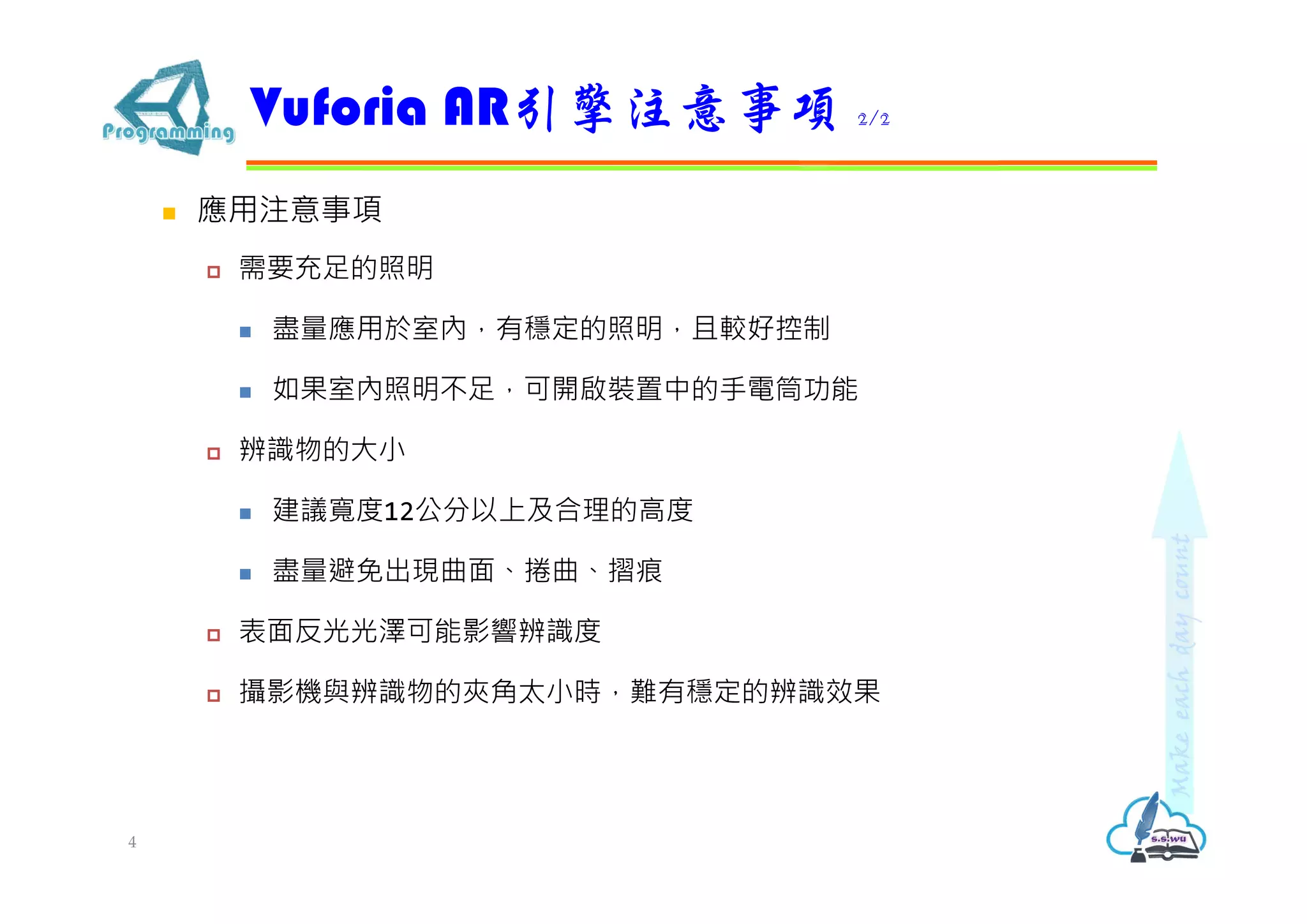 Programming

Vuforia AR引擎注意事項 2/2

應用注意事項

需要充足的照明

盡量應用於室內，有穩定的照明，且較好控制

如果室內照明不足，可開啟裝置中的手電筒功能

辨識物的大小

建議寬度12公分以上及合理的高度

盡量避免出現曲面、捲曲、摺痕

表面反光光澤可能影響辨識度

攝影機與辨識物的夾角太小時，難有穩定的辨識效果

Make each day count

s.s.wu

4